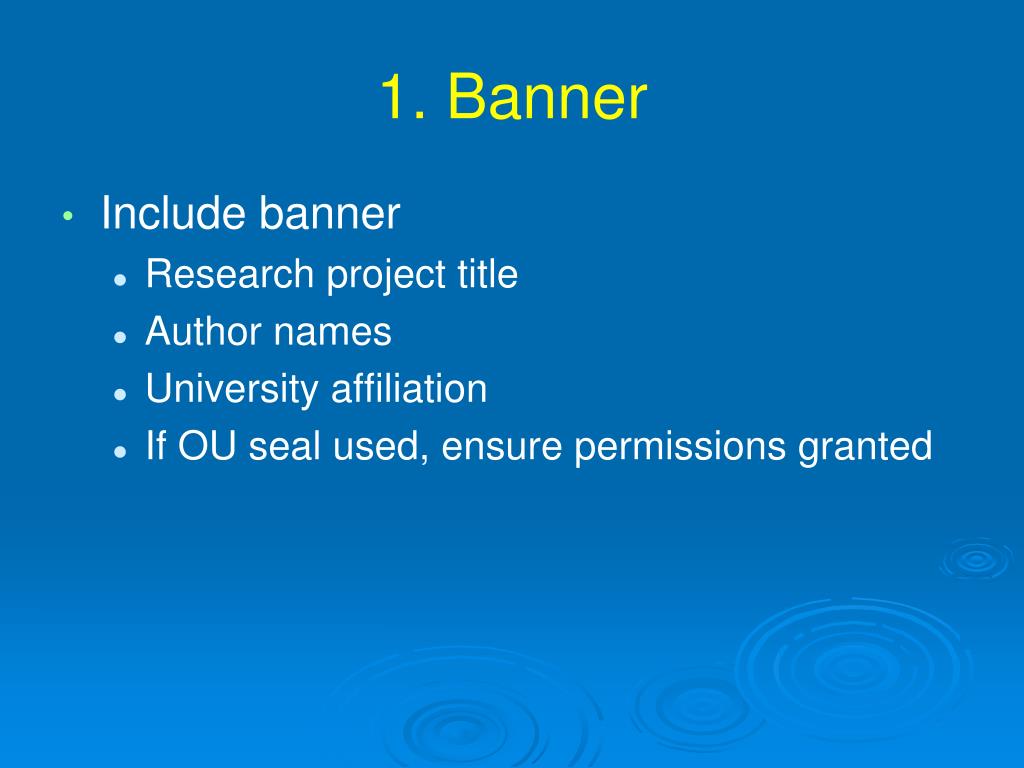 1. Banner

• Include banner
  • Research project title
  • Author names
  • University affiliation
  • If OU seal used, ensure permissions granted